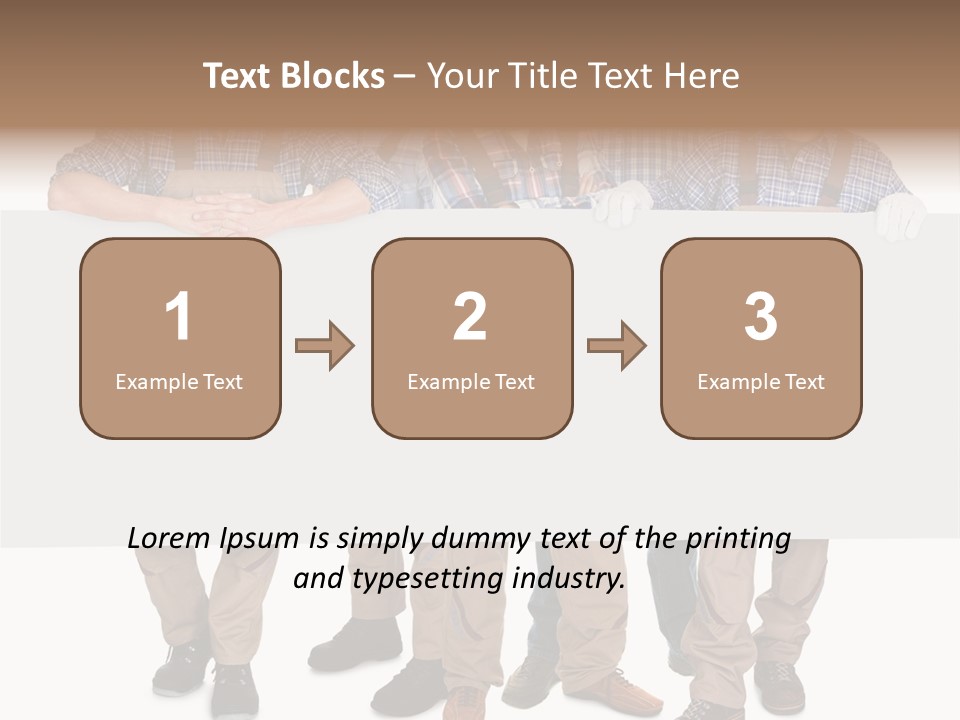 Text Blocks – Your Title Text Here

1
Example Text

2
Example Text

3
Example Text

Lorem Ipsum is simply dummy text of the printing and typesetting industry.